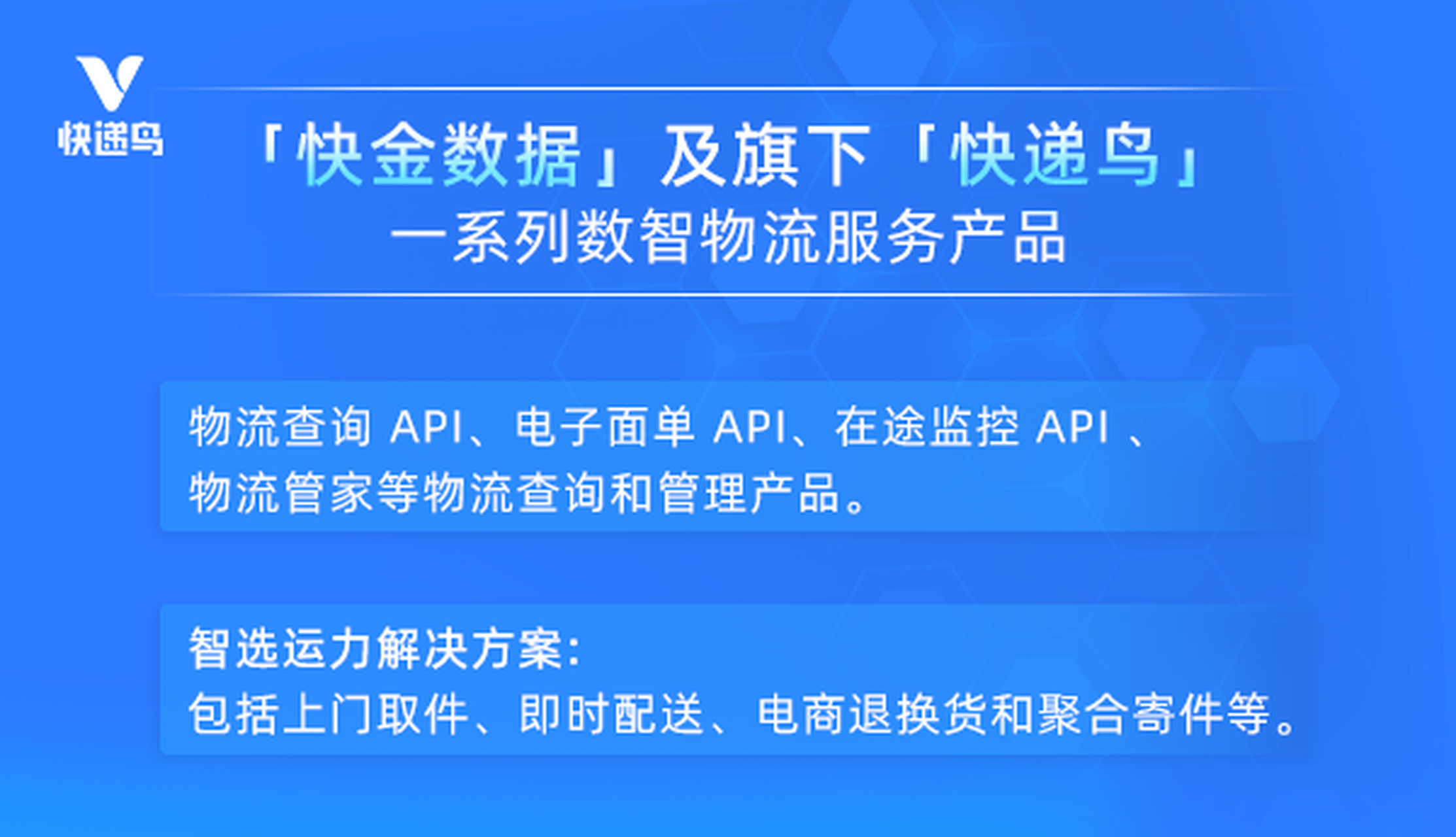 快递鸟

「快金数据」及旗下「快递鸟」
一系列数智物流服务产品

物流查询 API、电子面单 API、在途监控 API 、物流管家等物流查询和管理产品。

智选运力解决方案:
包括上门取件、即时配送、电商退换货和聚合寄件等。